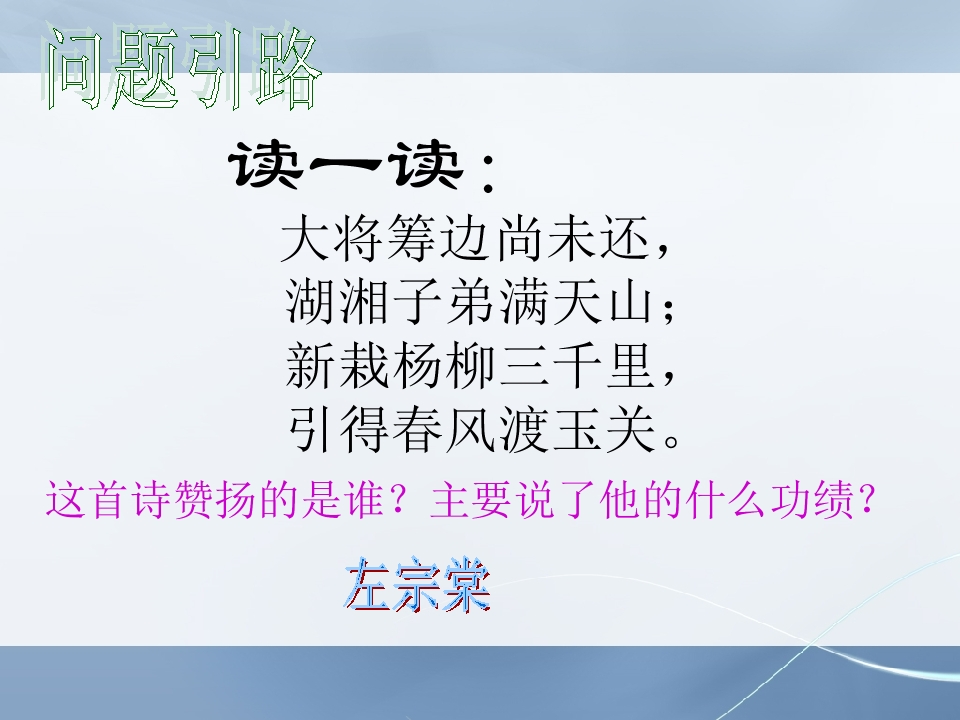 问题引路

读一读：

大将筹边尚未还，
湖湘子弟满天山；
新栽杨柳三千里，
引得春风渡玉关。

这首诗赞扬的是谁？主要说了他的什么功绩？

左宗棠